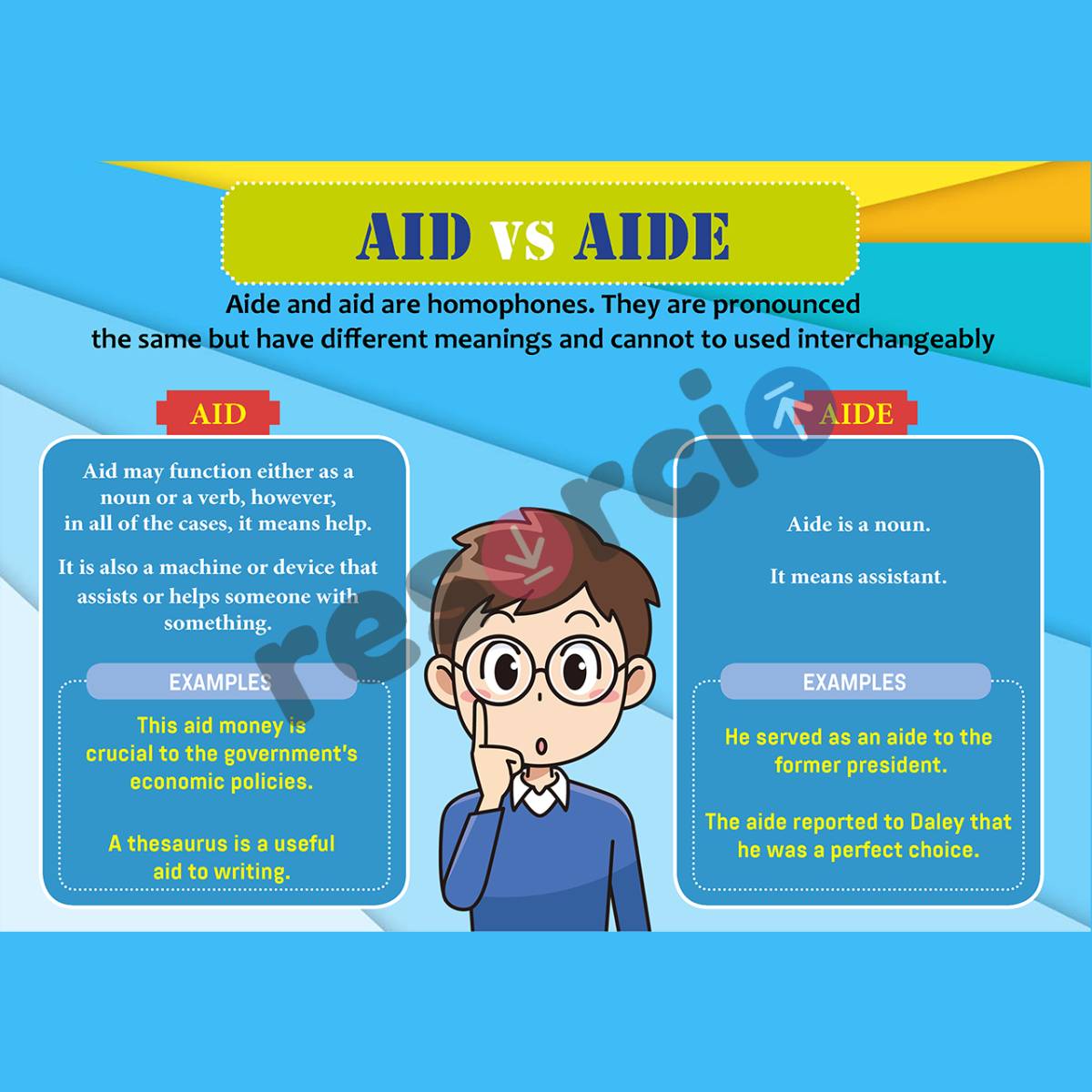 AID VS AIDE

Aide and aid are homophones. They are pronounced the same but have different meanings and cannot to used interchangeably

AID

Aid may function either as a noun or a verb, however, in all of the cases, it means help.

It is also a machine or device that assists or helps someone with something.

EXAMPLES

This aid money is crucial to the government's economic policies.

A thesaurus is a useful aid to writing.

AIDE

Aide is a noun.

It means assistant.

EXAMPLES

He served as an aide to the former president.

The aide reported to Daley that he was a perfect choice.

resorcio